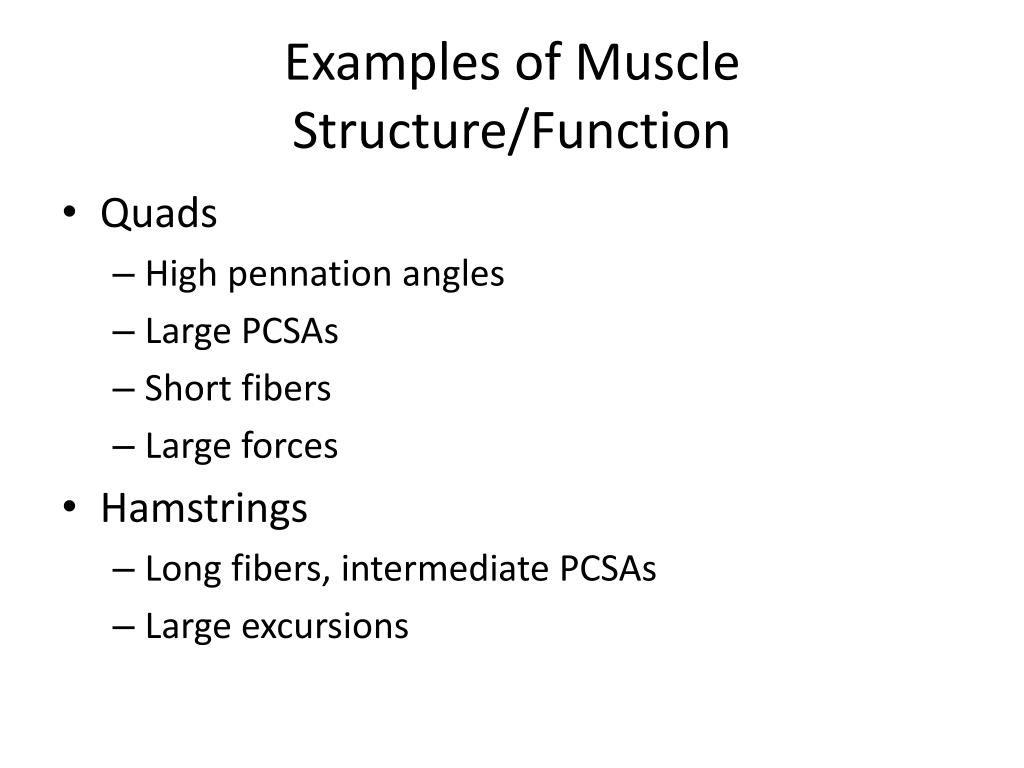 Examples of Muscle Structure/Function

• Quads
– High pennation angles
– Large PCSAs
– Short fibers
– Large forces
• Hamstrings
– Long fibers, intermediate PCSAs
– Large excursions